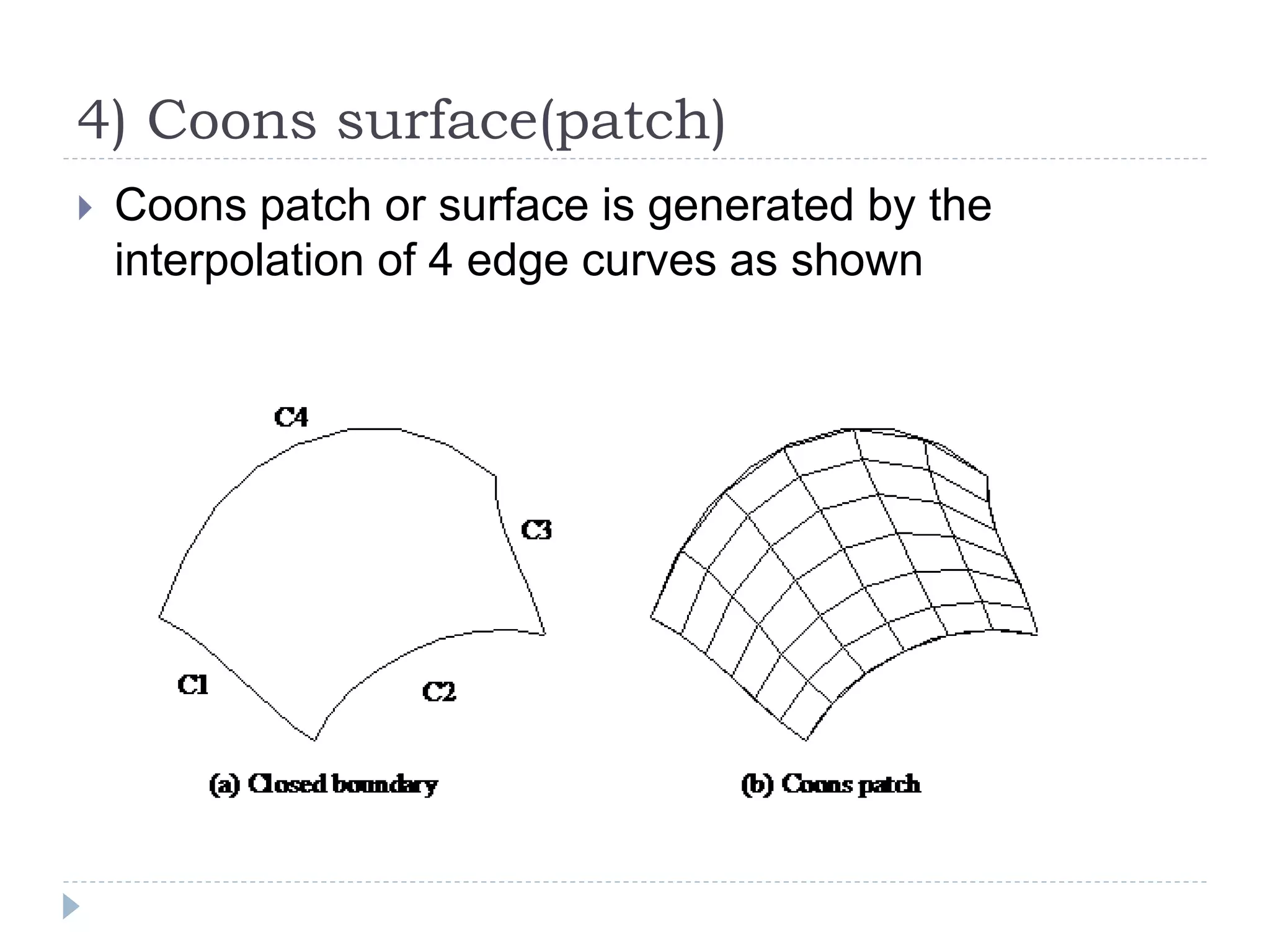 4) Coons surface(patch)

Coons patch or surface is generated by the interpolation of 4 edge curves as shown

C4

C3

C1

C2

(a) Closed boundary

(b) Coons patch